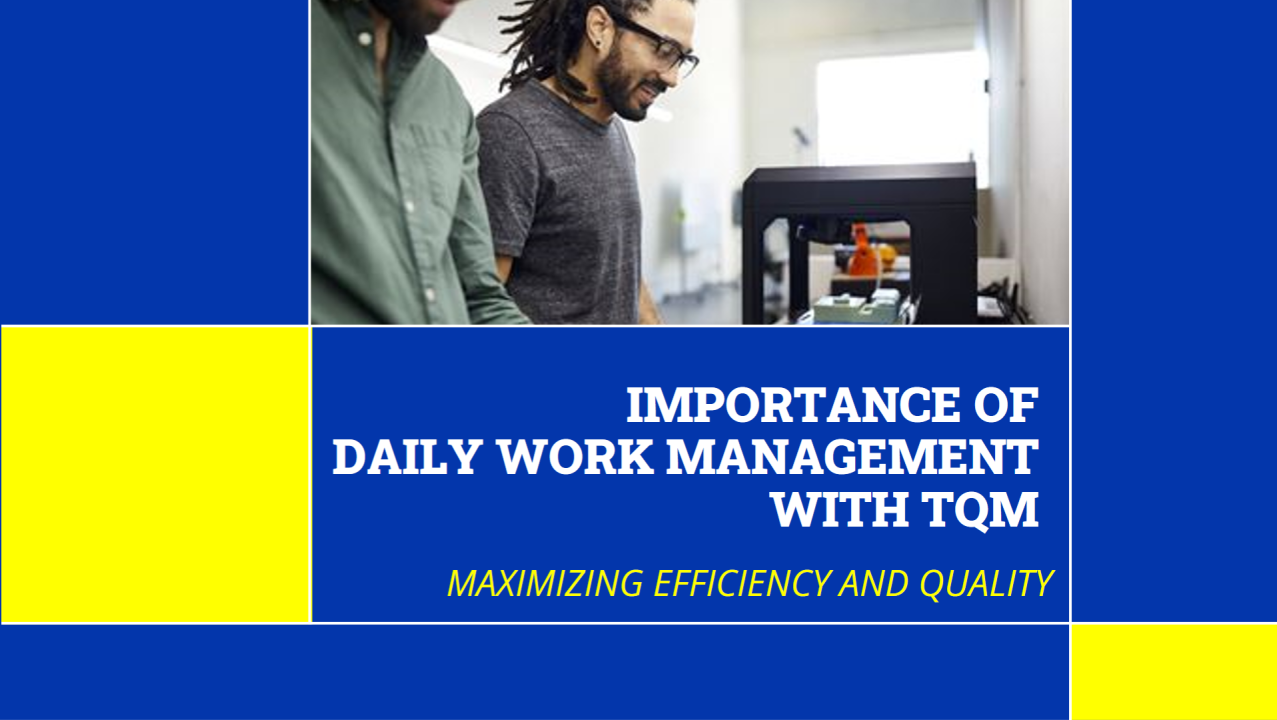 IMPORTANCE OF
DAILY WORK MANAGEMENT
WITH TQM

MAXIMIZING EFFICIENCY AND QUALITY